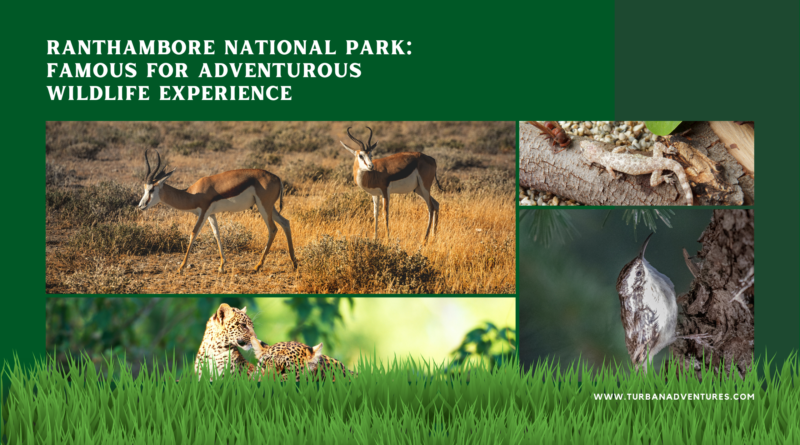 RANTHAMBORE NATIONAL PARK: FAMOUS FOR ADVENTUROUS WILDLIFE EXPERIENCE

WWW.TURBANADVENTURES.COM